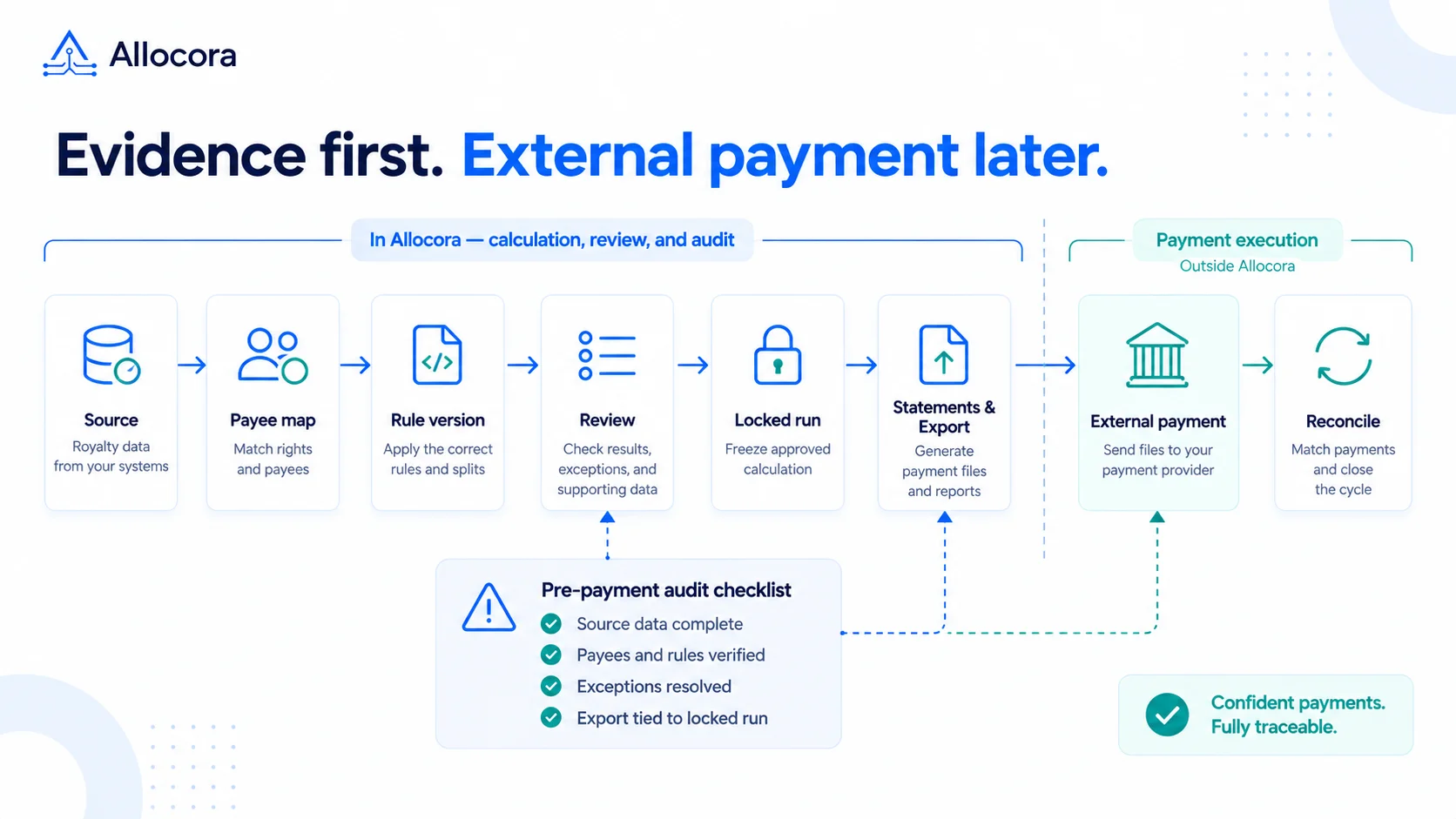 Allocora

Evidence first. External payment later.

In Allocora — calculation, review, and audit

Payment execution
Outside Allocora

Source
Royalty data from your systems

Payee map
Match rights and payees

Rule version
Apply the correct rules and splits

Review
Check results, exceptions, and supporting data

Locked run
Freeze approved calculation

Statements & Export
Generate payment files and reports

External payment
Send files to your payment provider

Reconcile
Match payments and close the cycle

Pre-payment audit checklist
Source data complete
Payees and rules verified
Exceptions resolved
Export tied to locked run

Confident payments. Fully traceable.